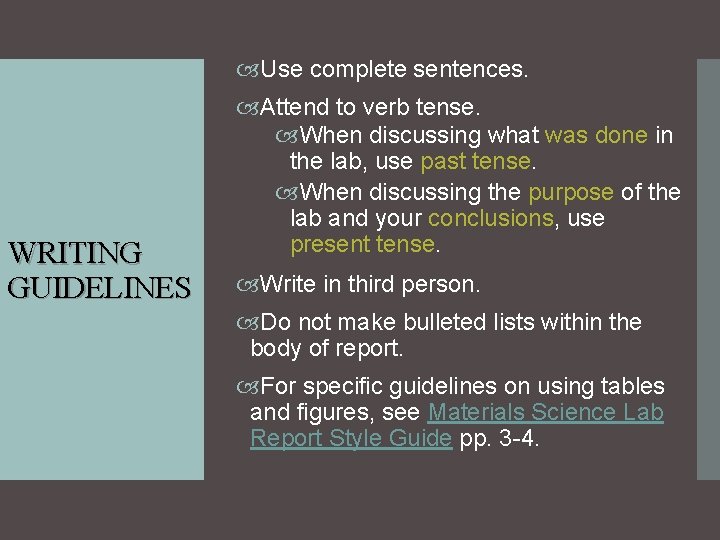 WRITING GUIDELINES

Use complete sentences.

Attend to verb tense.

When discussing what was done in the lab, use past tense.

When discussing the purpose of the lab and your conclusions, use present tense.

Write in third person.

Do not make bulleted lists within the body of report.

For specific guidelines on using tables and figures, see Materials Science Lab Report Style Guide pp. 3-4.